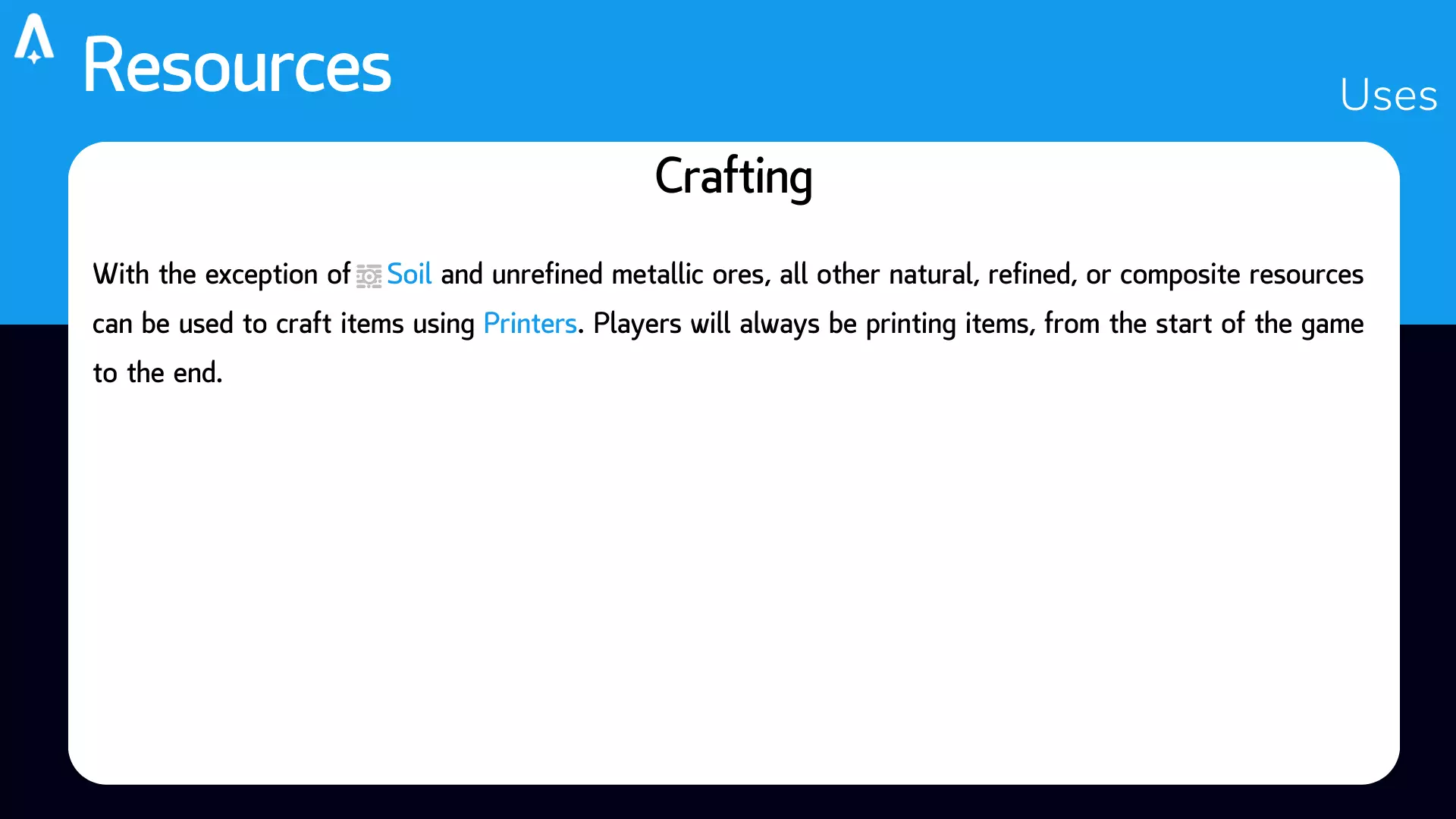 Resources

Uses

Crafting

With the exception of Soil and unrefined metallic ores, all other natural, refined, or composite resources can be used to craft items using Printers. Players will always be printing items, from the start of the game to the end.